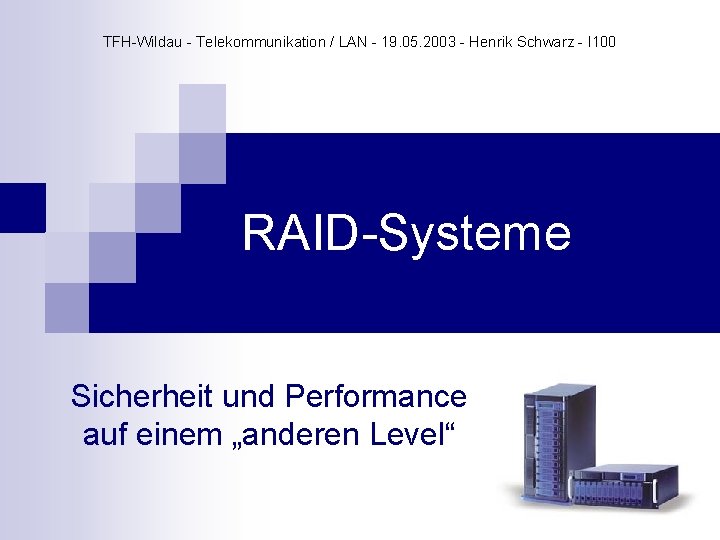 TFH-Wildau - Telekommunikation / LAN - 19.05.2003 - Henrik Schwarz - I100

RAID-Systeme

Sicherheit und Performance auf einem „anderen Level“